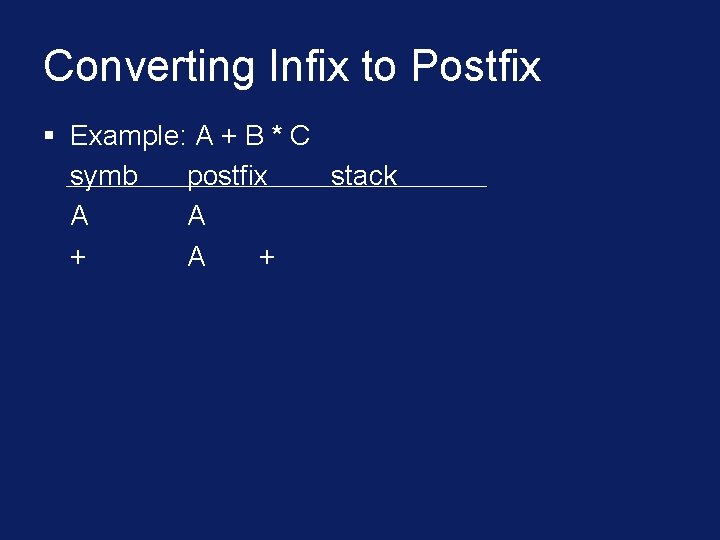 Converting Infix to Postfix

▪ Example: A + B * C

| symb | postfix | stack |
|---|---|---|
| A | A | |
| + | A | + |